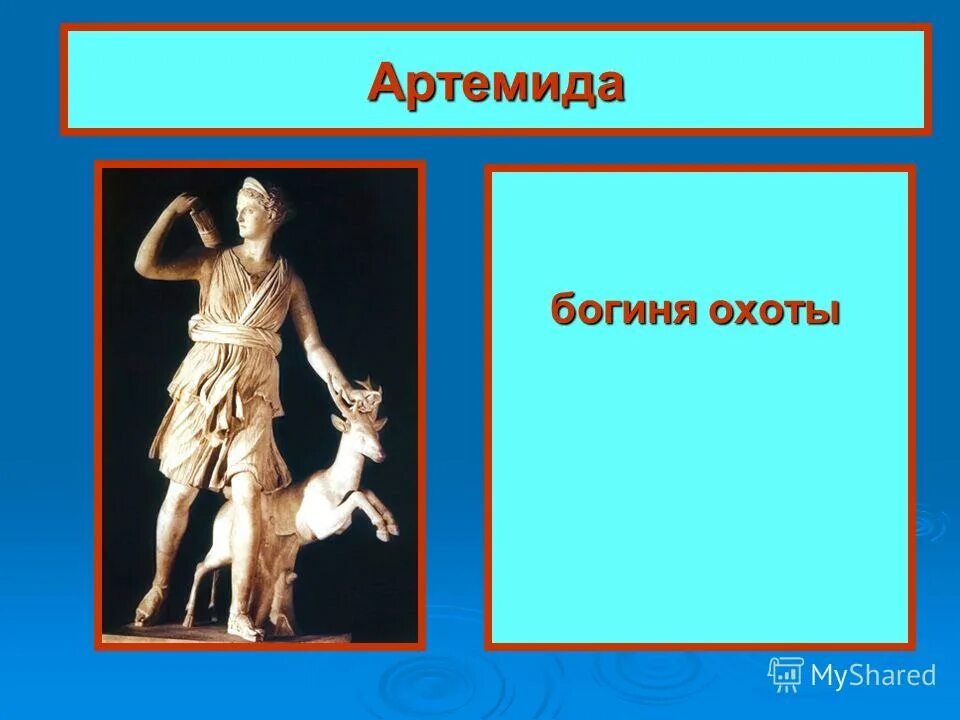 Артемида

богиня охоты

MyShared